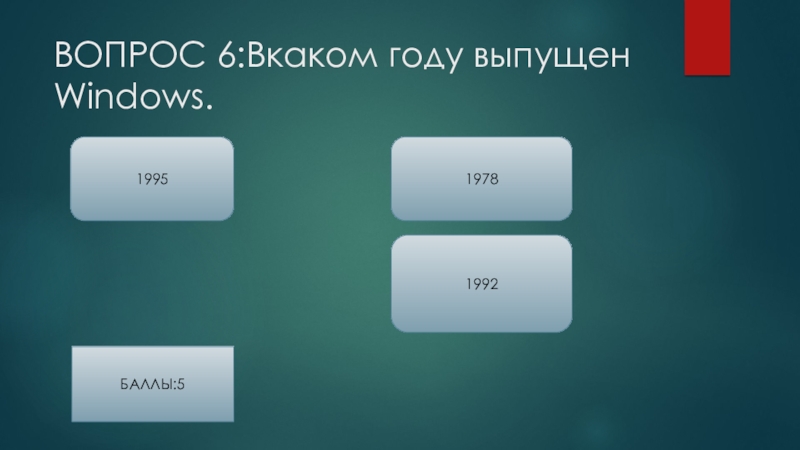 ВОПРОС 6:Вкаком году выпущен Windows.

1995

1978

1992

БАЛЛЫ:5